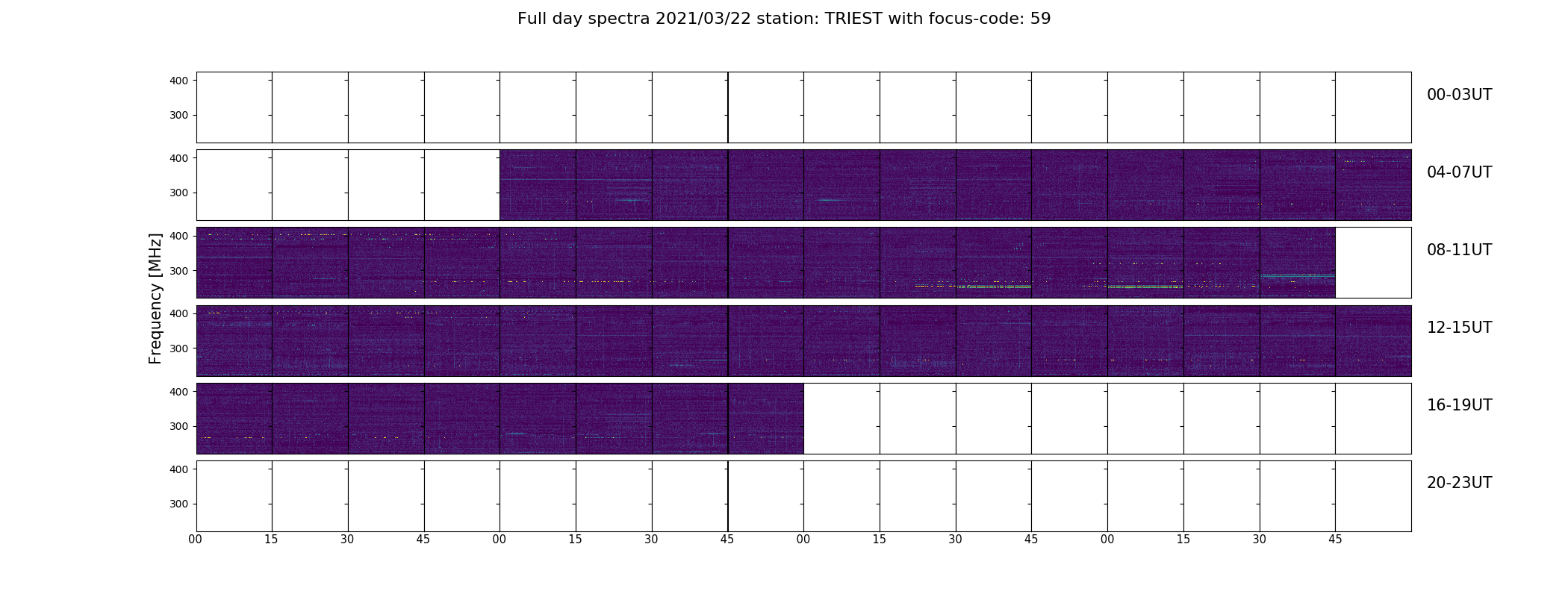 Full day spectra 2021/03/22 station: TRIEST with focus-code: 59

Frequency [MHz]

400
300
00-03UT

400
300
04-07UT

400
300
08-11UT

400
300
12-15UT

400
300
16-19UT

400
300
20-23UT

00 15 30 45 00 15 30 45 00 15 30 45 00 15 30 45